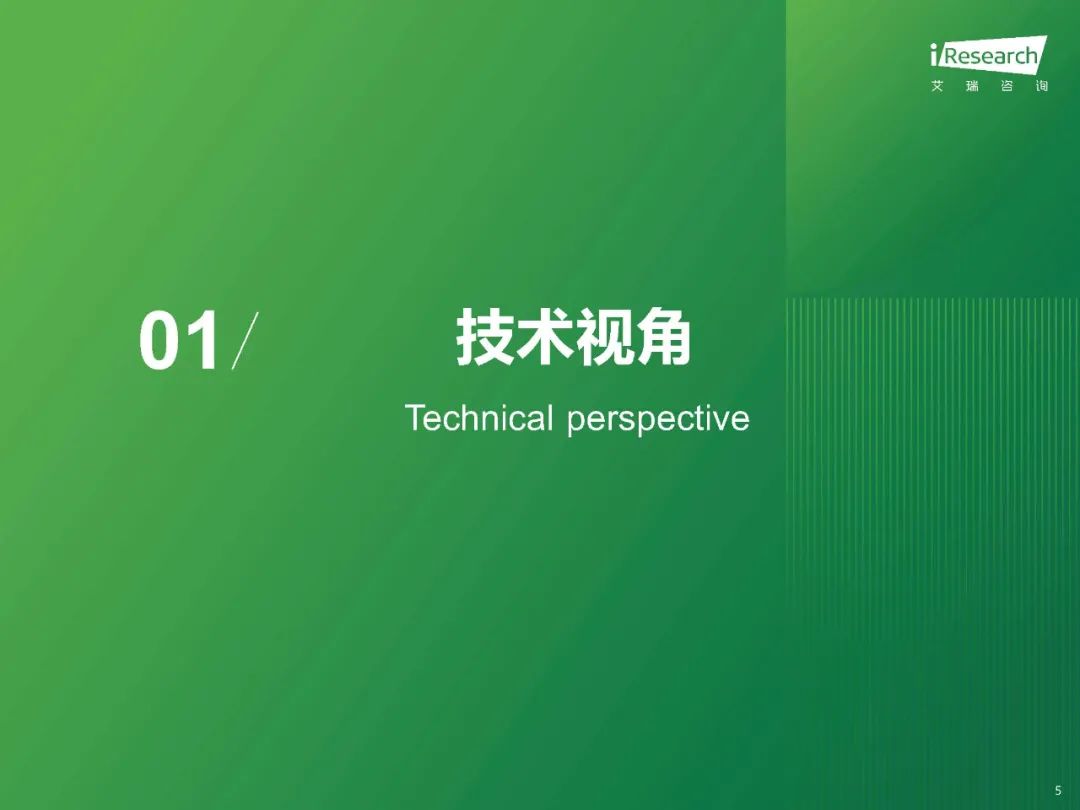 iResearch
艾 瑞 咨 询

01/

技术视角

Technical perspective

5